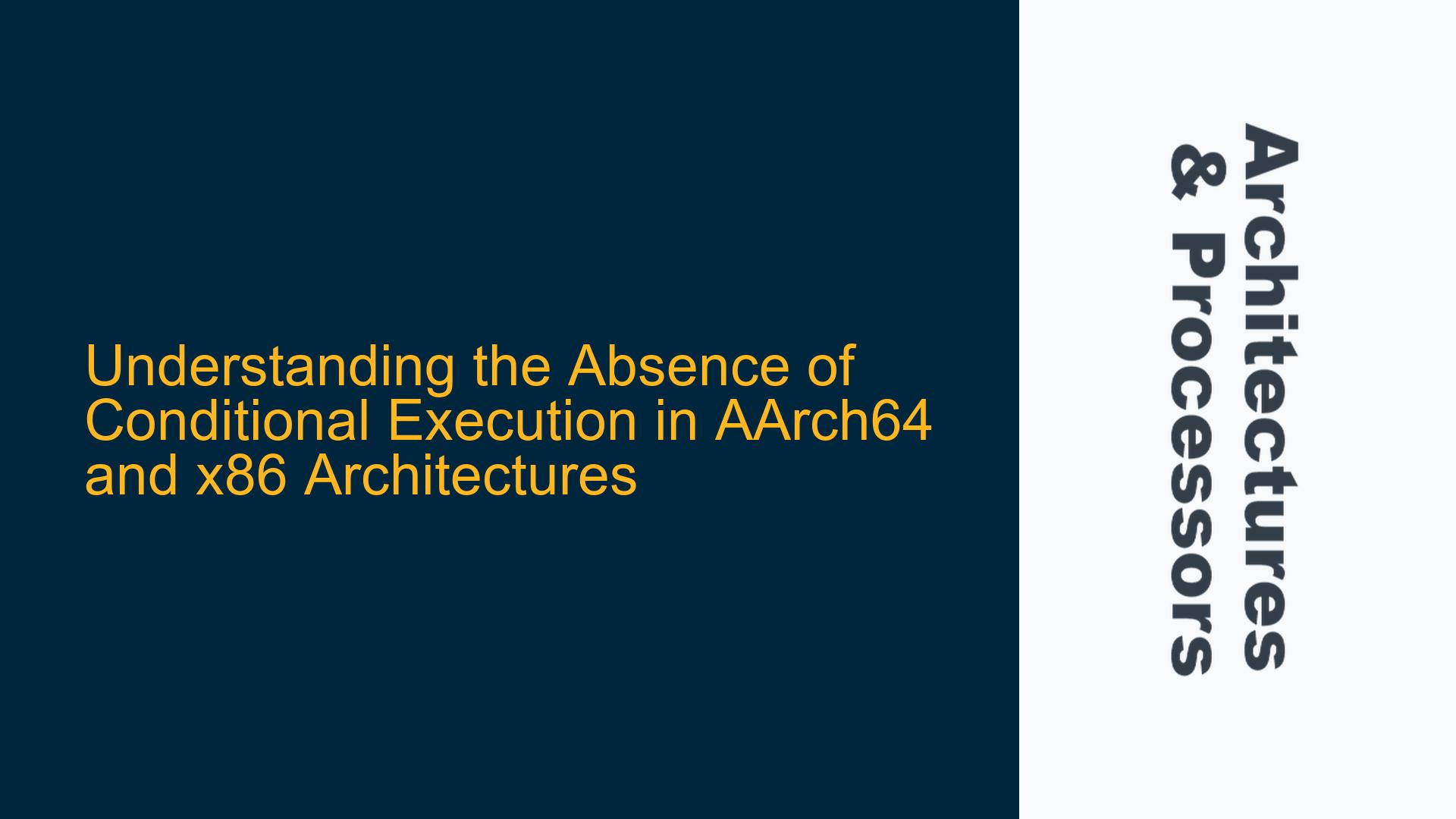 Understanding the Absence of Conditional Execution in AArch64 and x86 Architectures

Architectures & Processors